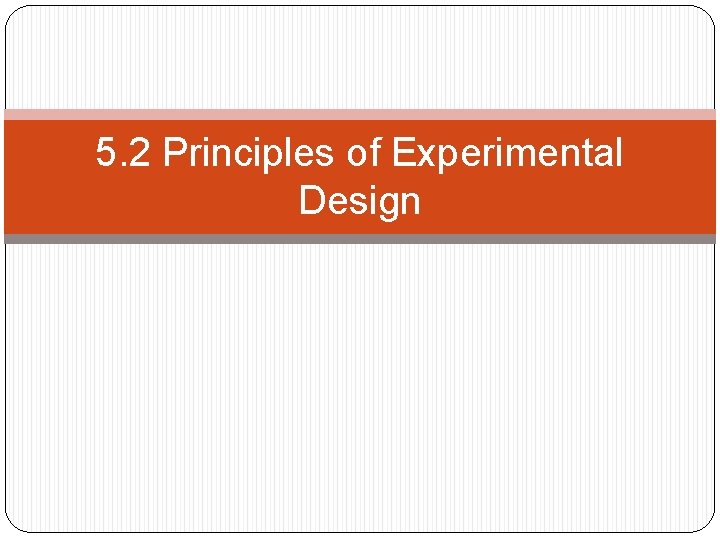 5.2 Principles of Experimental Design